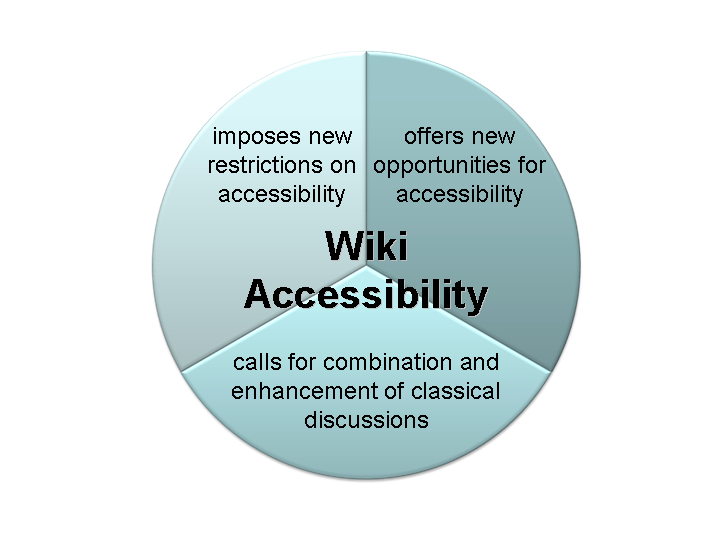 imposes new restrictions on accessibility

offers new opportunities for accessibility

Wiki Accessibility

calls for combination and enhancement of classical discussions